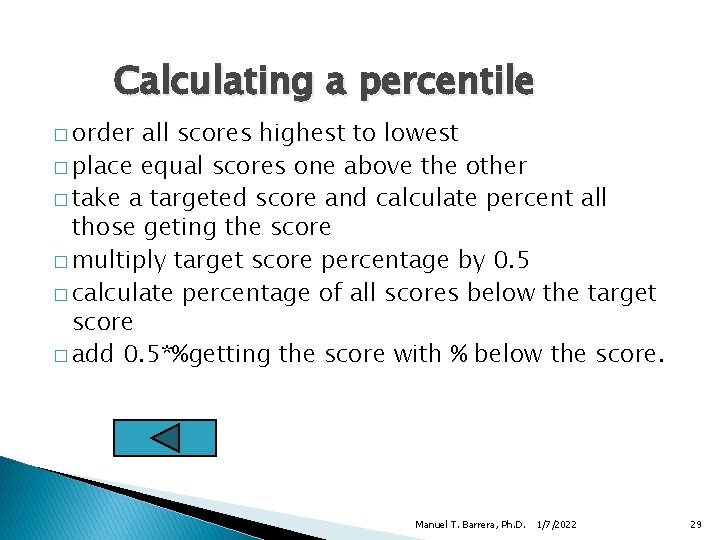 Calculating a percentile

□ order all scores highest to lowest
□ place equal scores one above the other
□ take a targeted score and calculate percent all those geting the score
□ multiply target score percentage by 0.5
□ calculate percentage of all scores below the target score
□ add 0.5*%getting the score with % below the score.

Manuel T. Barrera, Ph.D. 1/7/2022 29